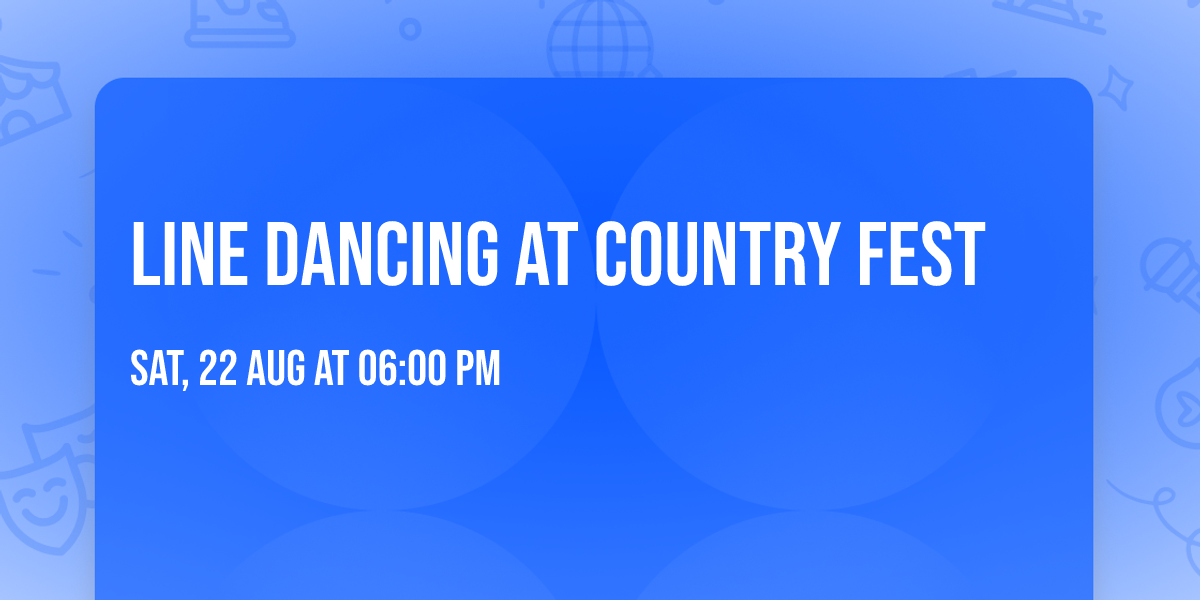 LINE DANCING AT COUNTRY FEST

SAT, 22 AUG AT 06:00 PM